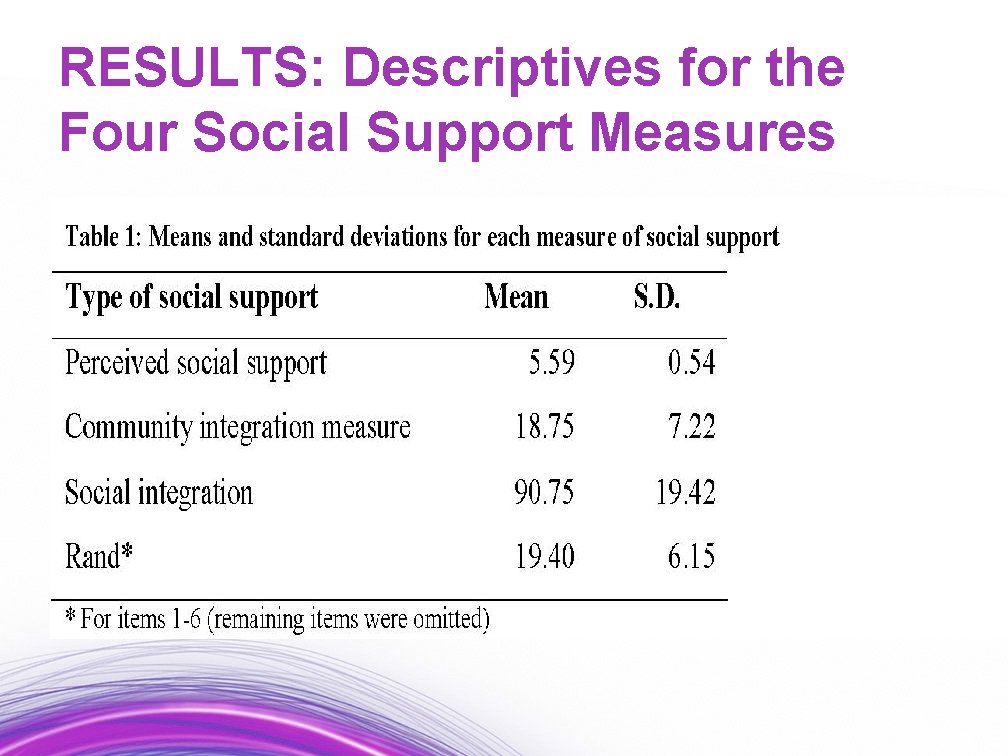 RESULTS: Descriptives for the Four Social Support Measures

Table 1: Means and standard deviations for each measure of social support

| Type of social support | Mean | S.D. |
|---|---|---|
| Perceived social support | 5.59 | 0.54 |
| Community integration measure | 18.75 | 7.22 |
| Social integration | 90.75 | 19.42 |
| Rand* | 19.40 | 6.15 |

* For items 1-6 (remaining items were omitted)